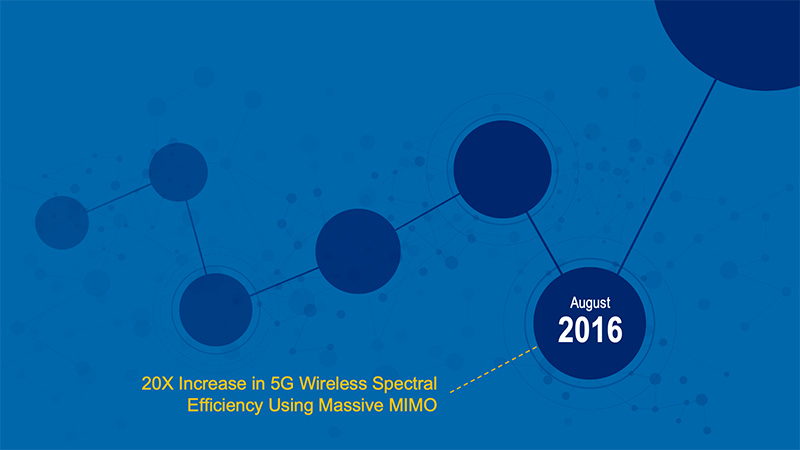 August
2016

20X Increase in 5G Wireless Spectral Efficiency Using Massive MIMO